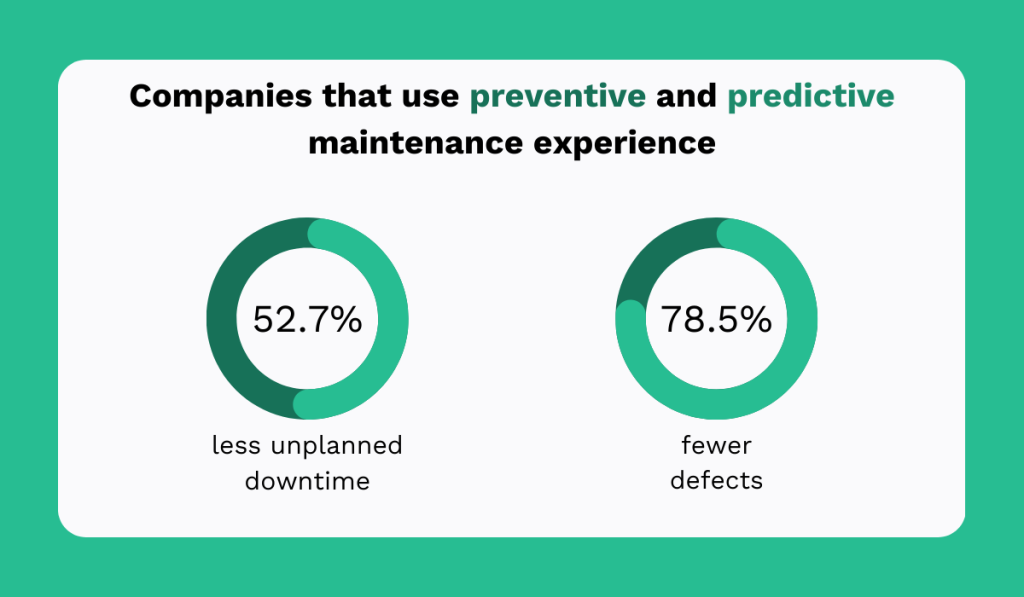 Companies that use preventive and predictive maintenance experience

52.7%

less unplanned downtime

78.5%

fewer defects